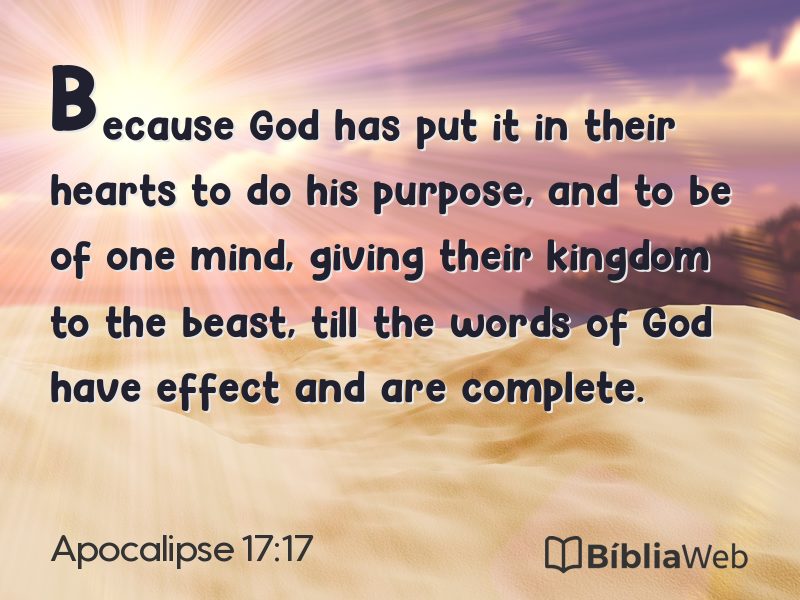 Because God has put it in their hearts to do his purpose, and to be of one mind, giving their kingdom to the beast, till the words of God have effect and are complete.

Apocalipse 17:17

BíbliaWeb